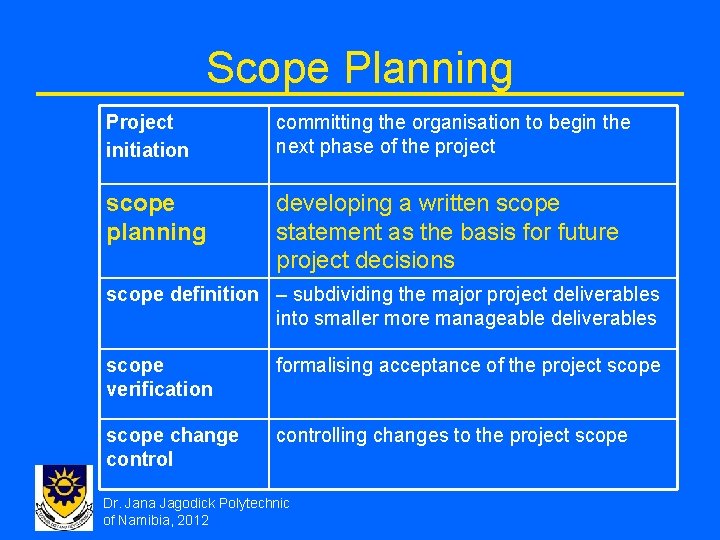 Scope Planning

| Project initiation | committing the organisation to begin the next phase of the project |
|---|---|
| scope planning | developing a written scope statement as the basis for future project decisions |
| scope definition | – subdividing the major project deliverables into smaller more manageable deliverables |
| scope verification | formalising acceptance of the project scope |
| scope change control | controlling changes to the project scope |

Dr. Jana Jagodick Polytechnic of Namibia, 2012